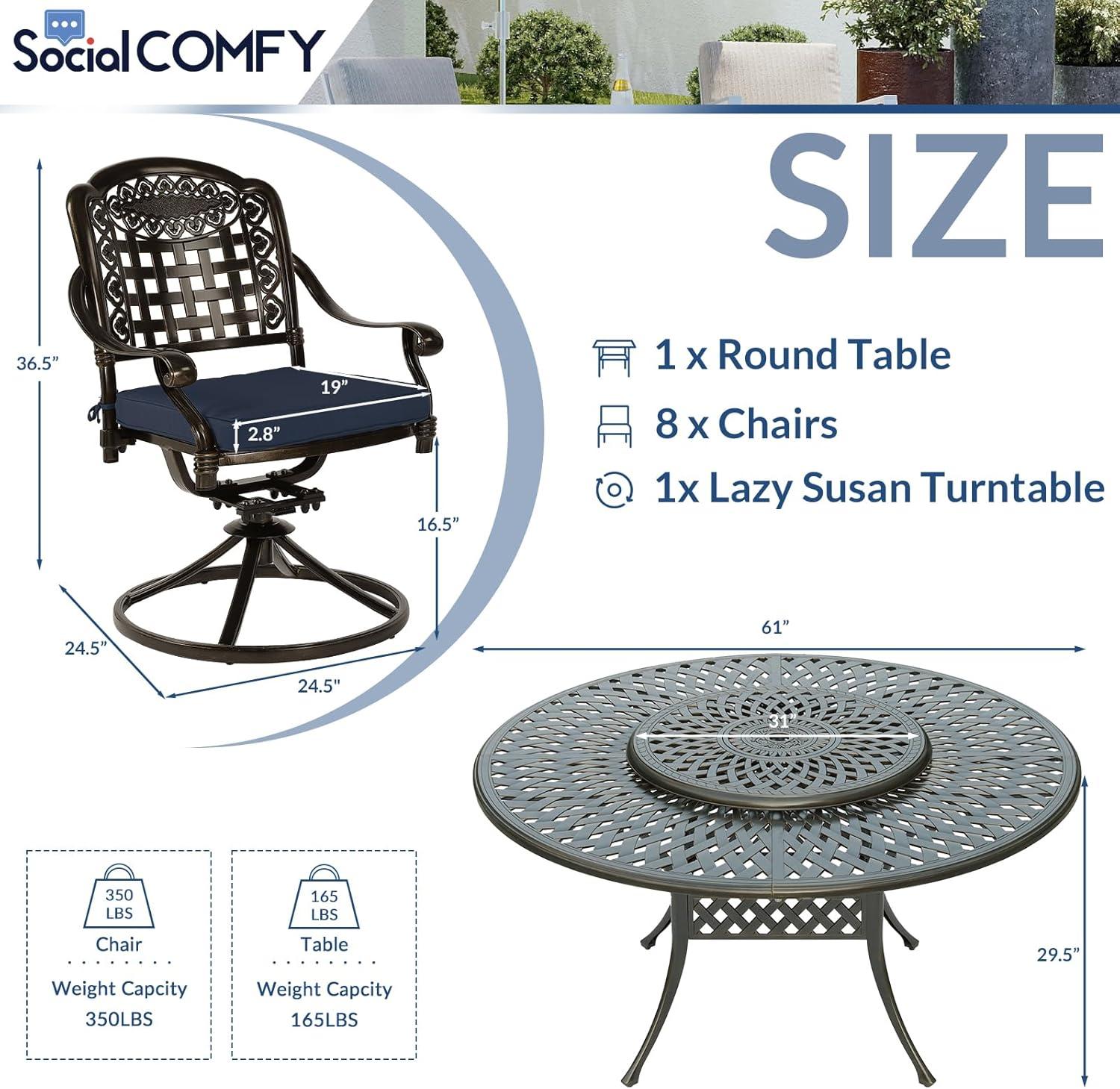 Social COMFY

SIZE

36.5"

19"

2.8"

16.5"

24.5"

24.5"

1 x Round Table

8 x Chairs

1x Lazy Susan Turntable

61"

31"

29.5"

350 LBS

Chair

Weight Capcity

350LBS

165 LBS

Table

Weight Capcity

165LBS